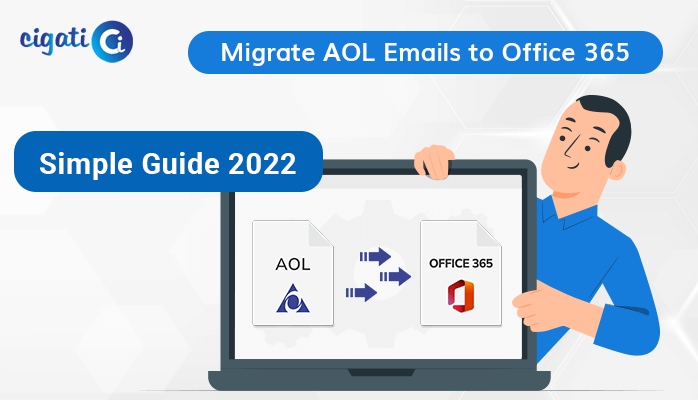 cigati Ci

Migrate AOL Emails to Office 365

Simple Guide 2022

AOL

OFFICE 365